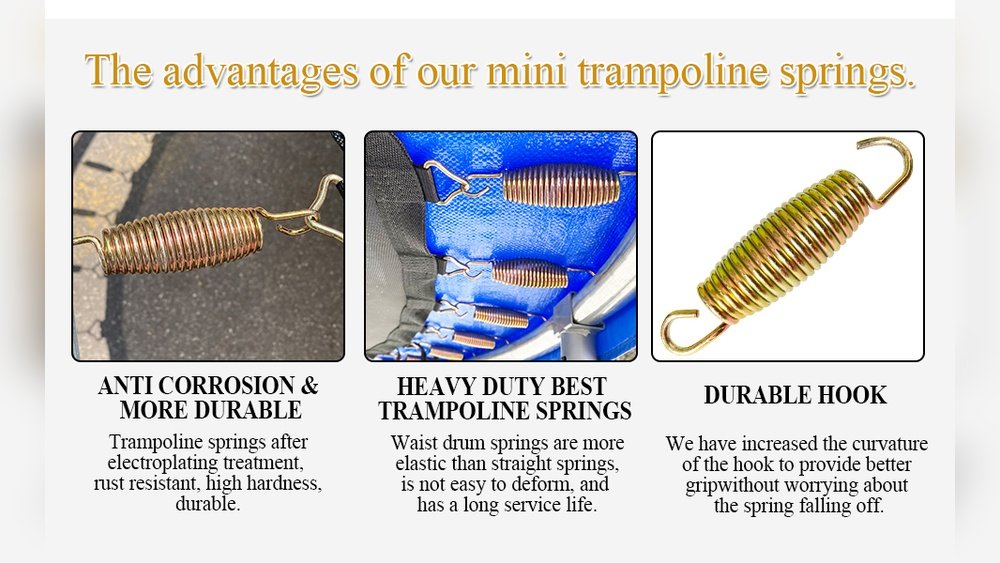 The advantages of our mini trampoline springs.

ANTI CORROSION & MORE DURABLE

Trampoline springs after electroplating treatment, rust resistant, high hardness, durable.

HEAVY DUTY BEST TRAMPOLINE SPRINGS

Waist drum springs are more elastic than straight springs, is not easy to deform, and has a long service life.

DURABLE HOOK

We have increased the curvature of the hook to provide better gripwithout worrying about the spring falling off.